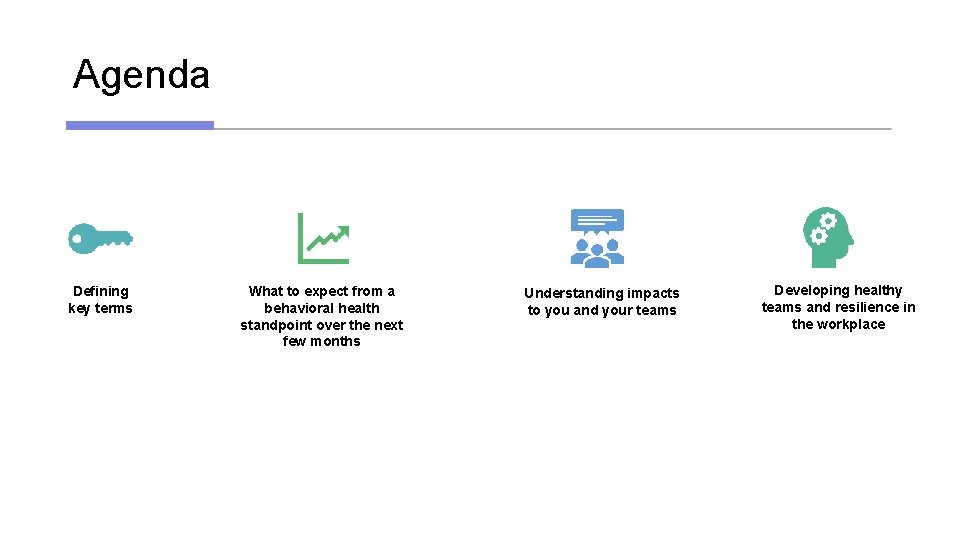 Agenda

Defining key terms

What to expect from a behavioral health standpoint over the next few months

Understanding impacts to you and your teams

Developing healthy teams and resilience in the workplace